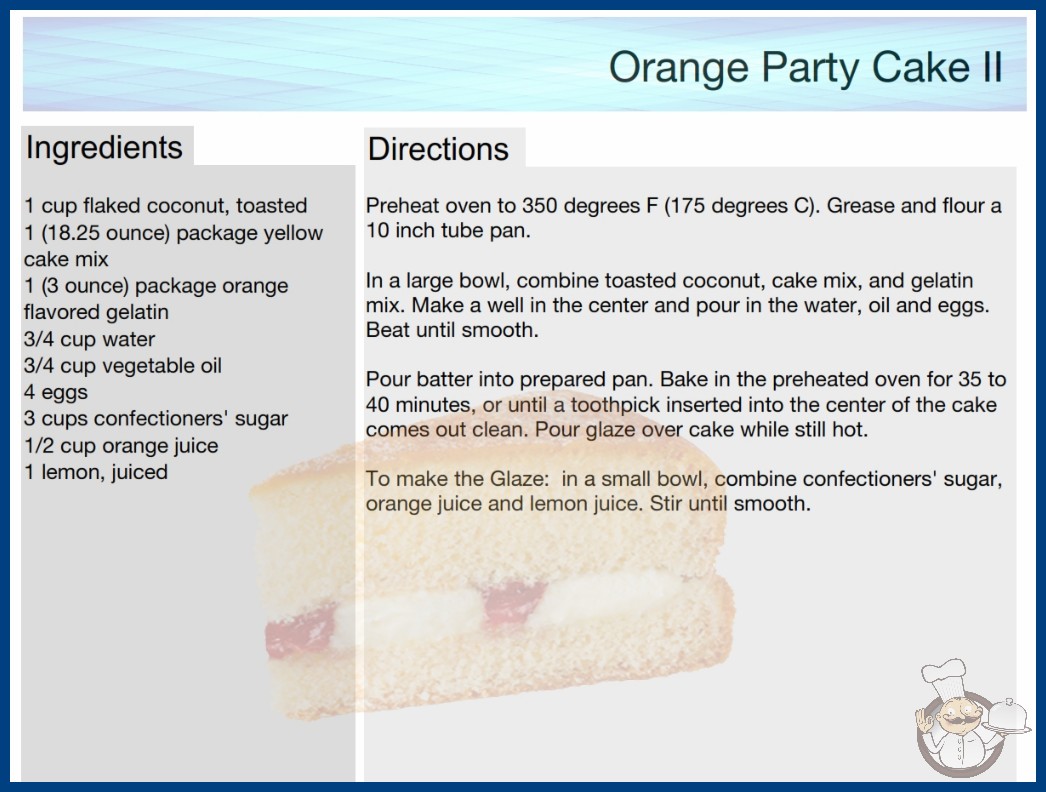 Orange Party Cake II

Ingredients

1 cup flaked coconut, toasted
1 (18.25 ounce) package yellow cake mix
1 (3 ounce) package orange flavored gelatin
3/4 cup water
3/4 cup vegetable oil
4 eggs
3 cups confectioners' sugar
1/2 cup orange juice
1 lemon, juiced

Directions

Preheat oven to 350 degrees F (175 degrees C). Grease and flour a 10 inch tube pan.

In a large bowl, combine toasted coconut, cake mix, and gelatin mix. Make a well in the center and pour in the water, oil and eggs. Beat until smooth.

Pour batter into prepared pan. Bake in the preheated oven for 35 to 40 minutes, or until a toothpick inserted into the center of the cake comes out clean. Pour glaze over cake while still hot.

To make the Glaze: in a small bowl, combine confectioners' sugar, orange juice and lemon juice. Stir until smooth.